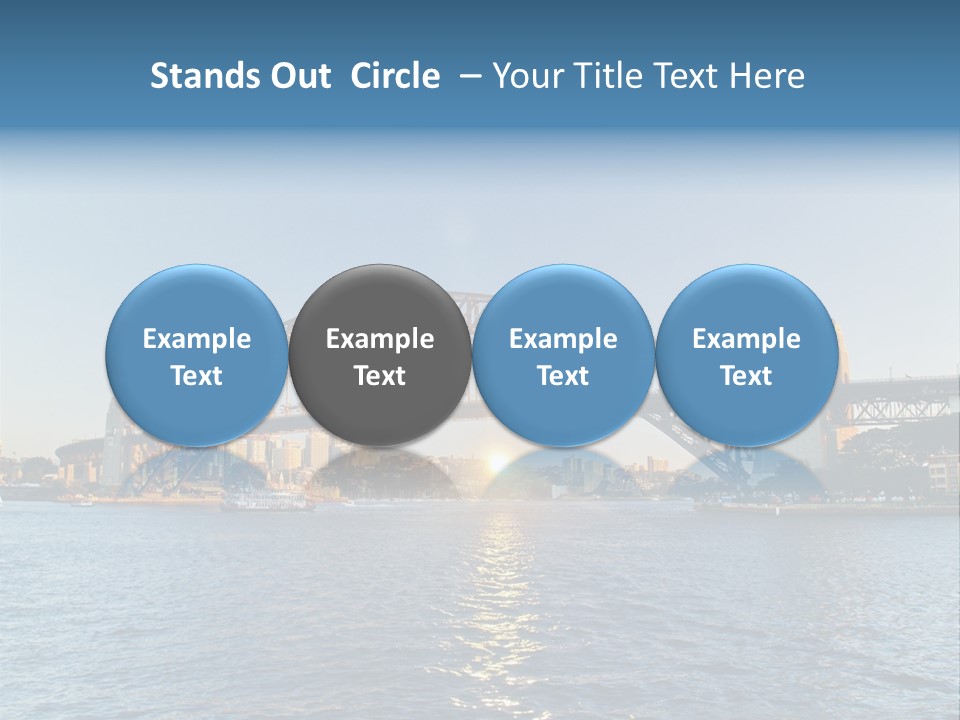 Stands Out Circle – Your Title Text Here

Example Text

Example Text

Example Text

Example Text